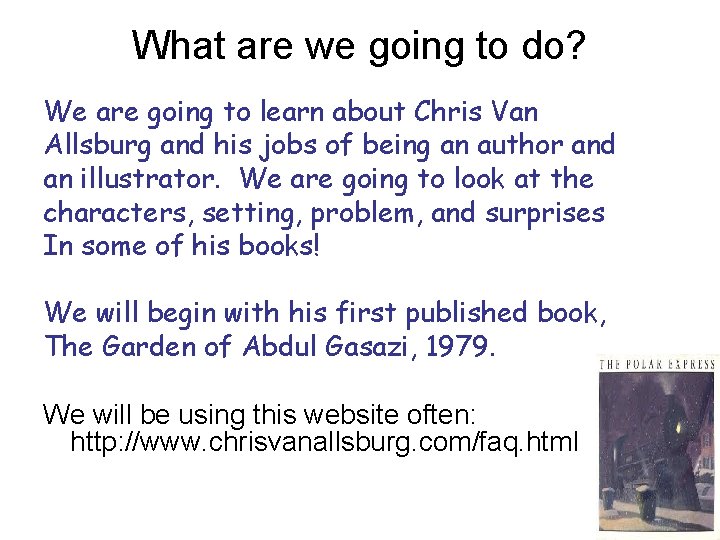 What are we going to do?

We are going to learn about Chris Van Allsburg and his jobs of being an author and an illustrator. We are going to look at the characters, setting, problem, and surprises In some of his books!

We will begin with his first published book, The Garden of Abdul Gasazi, 1979.

We will be using this website often: http://www.chrisvanallsburg.com/faq.html

THE POLAR EXPRESS